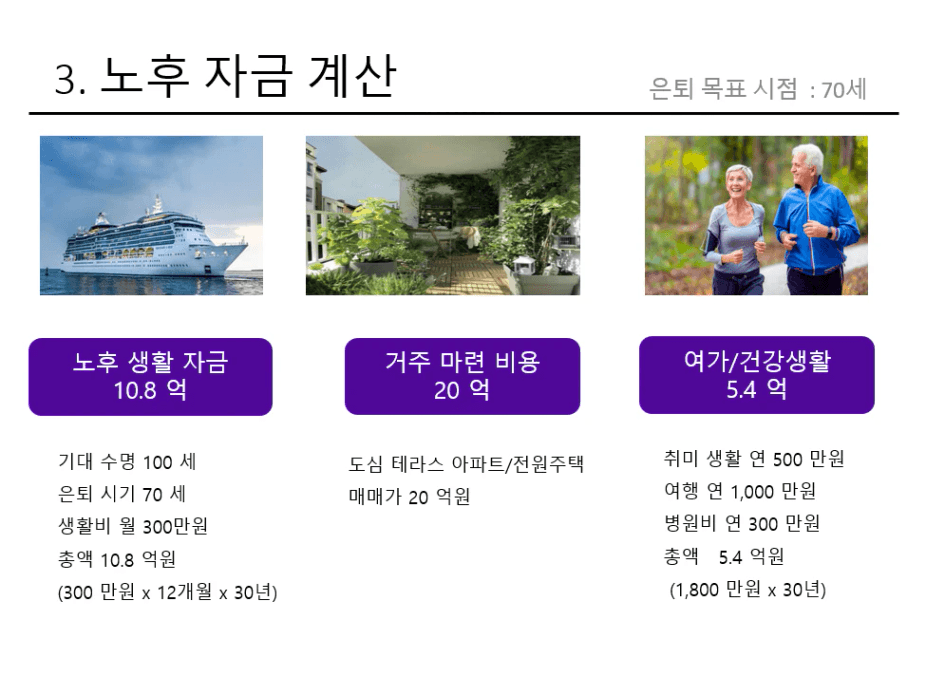 3. 노후 자금 계산

은퇴 목표 시점 : 70세

노후 생활 자금
10.8 억

기대 수명 100 세
은퇴 시기 70 세
생활비 월 300만원
총액 10.8 억원
(300 만원 x 12개월 x 30년)

거주 마련 비용
20 억

도심 테라스 아파트/전원주택
매매가 20 억원

여가/건강생활
5.4 억

취미 생활 연 500 만원
여행 연 1,000 만원
병원비 연 300 만원
총액 5.4 억원
(1,800 만원 x 30년)